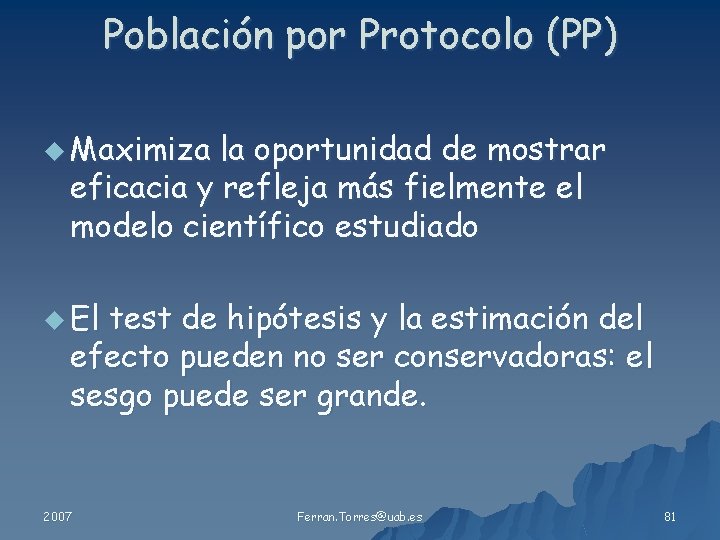 Población por Protocolo (PP)

Maximiza la oportunidad de mostrar eficacia y refleja más fielmente el modelo científico estudiado

El test de hipótesis y la estimación del efecto pueden no ser conservadoras: el sesgo puede ser grande.

2007

Ferran.Torres@uab.es

81